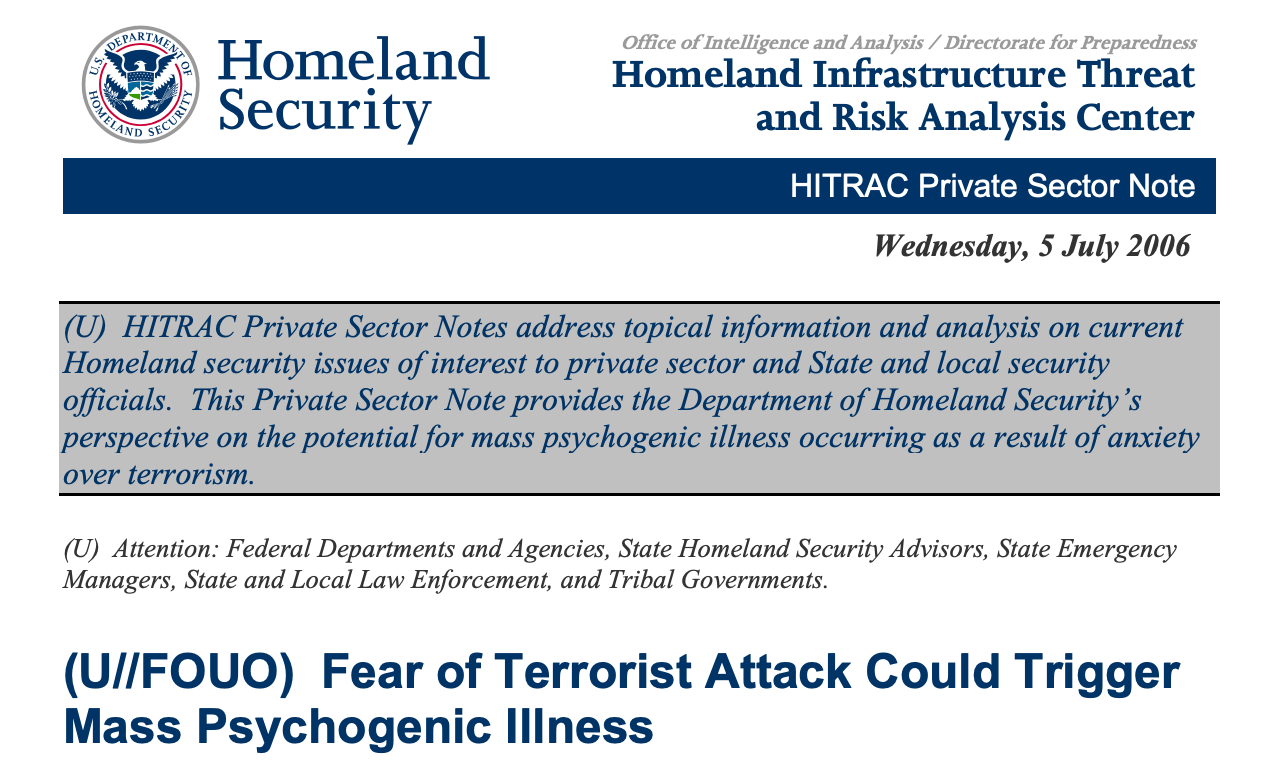 U.S. DEPARTMENT OF HOMELAND SECURITY

Homeland Security

Office of Intelligence and Analysis / Directorate for Preparedness

Homeland Infrastructure Threat and Risk Analysis Center

HITRAC Private Sector Note

Wednesday, 5 July 2006

(U) HITRAC Private Sector Notes address topical information and analysis on current Homeland security issues of interest to private sector and State and local security officials. This Private Sector Note provides the Department of Homeland Security's perspective on the potential for mass psychogenic illness occurring as a result of anxiety over terrorism.

(U) Attention: Federal Departments and Agencies, State Homeland Security Advisors, State Emergency Managers, State and Local Law Enforcement, and Tribal Governments.

(U//FOUO) Fear of Terrorist Attack Could Trigger Mass Psychogenic Illness